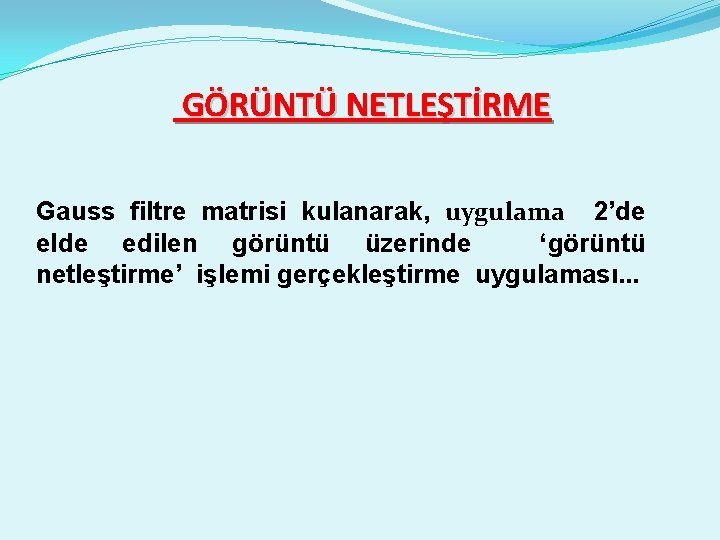 GÖRÜNTÜ NETLEŞTİRME

Gauss filtre matrisi kulanarak, uygulama 2’de elde edilen görüntü üzerinde ‘görüntü netleştirme’ işlemi gerçekleştirme uygulaması...